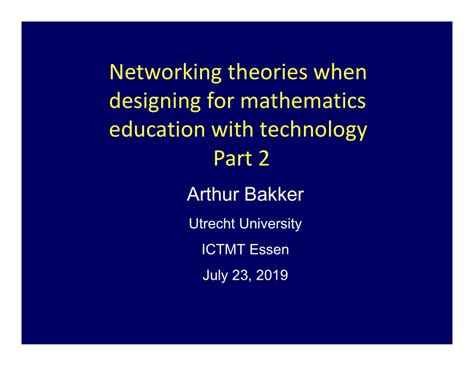 Networking theories when designing for mathematics education with technology
Part 2

Arthur Bakker

Utrecht University

ICTMT Essen

July 23, 2019